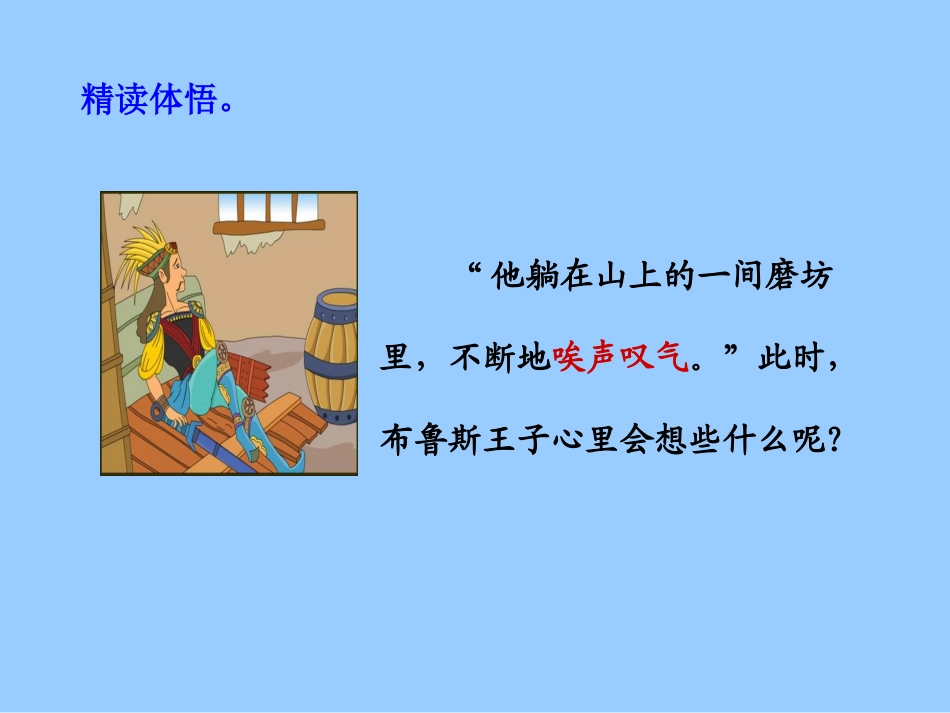 精读体悟。

“他躺在山上的一间磨坊里，不断地唉声叹气。”此时，布鲁斯王子心里会想些什么呢？